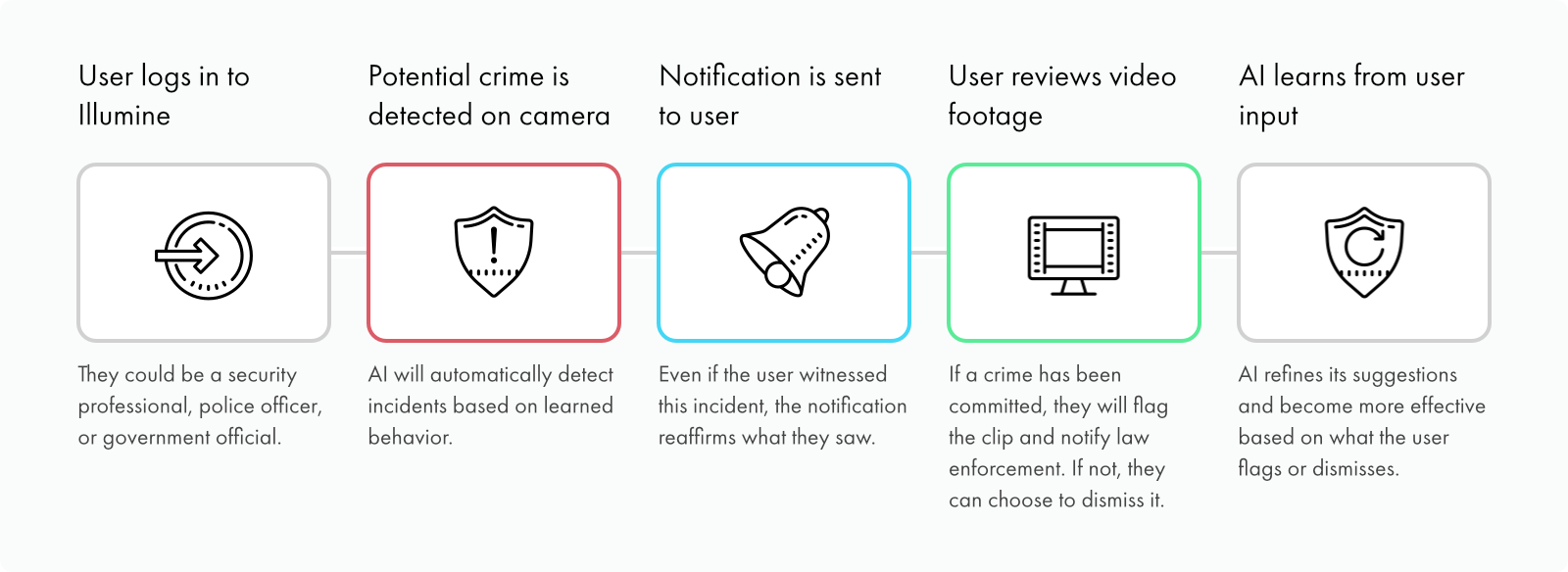 User logs in to Illumine

They could be a security professional, police officer, or government official.

Potential crime is detected on camera

AI will automatically detect incidents based on learned behavior.

Notification is sent to user

Even if the user witnessed this incident, the notification reaffirms what they saw.

User reviews video footage

If a crime has been committed, they will flag the clip and notify law enforcement. If not, they can choose to dismiss it.

AI learns from user input

AI refines its suggestions and become more effective based on what the user flags or dismisses.